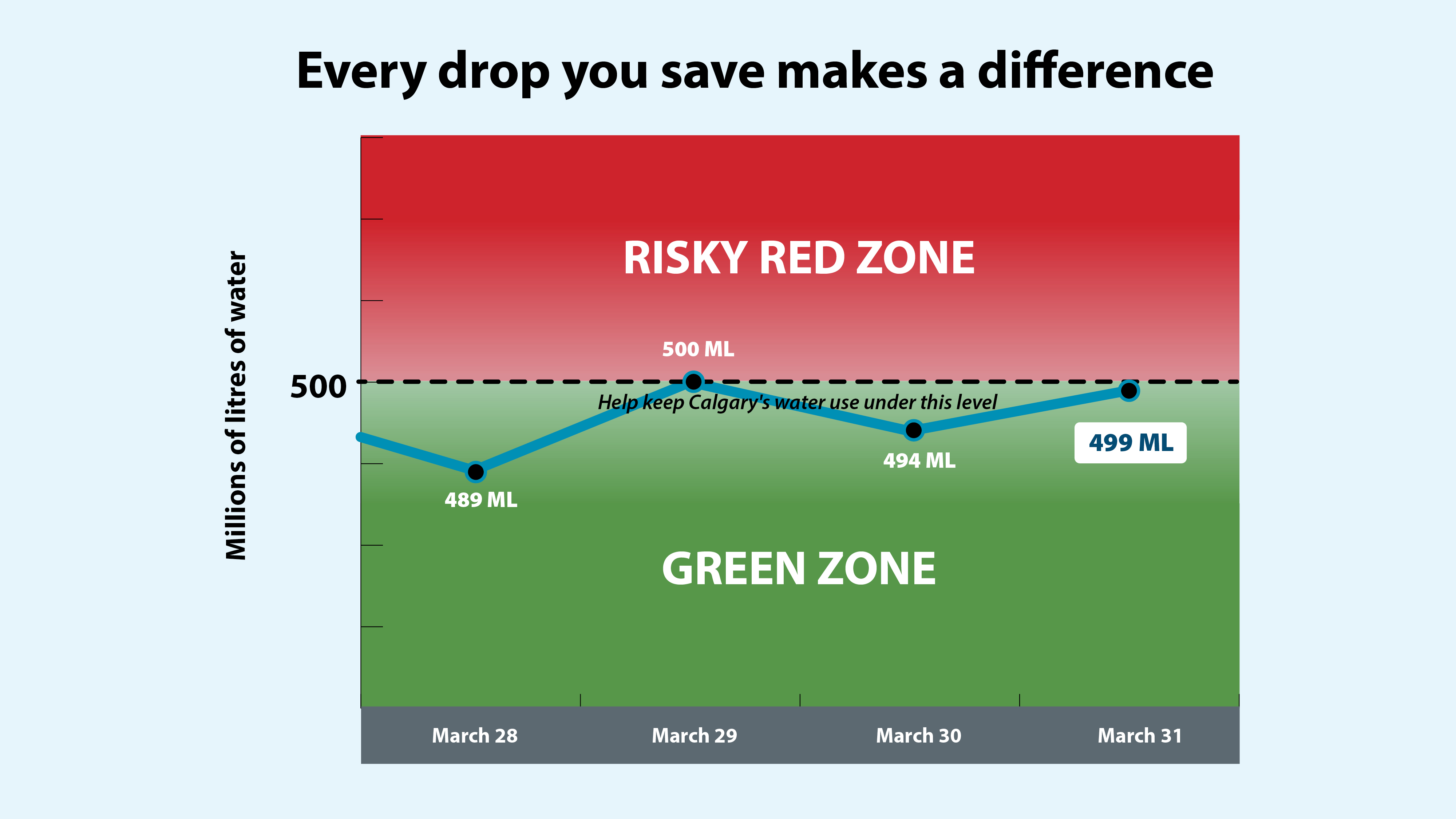 Every drop you save makes a difference

Millions of litres of water

500

RISKY RED ZONE

500 ML

Help keep Calgary's water use under this level

489 ML

494 ML

499 ML

GREEN ZONE

March 28

March 29

March 30

March 31